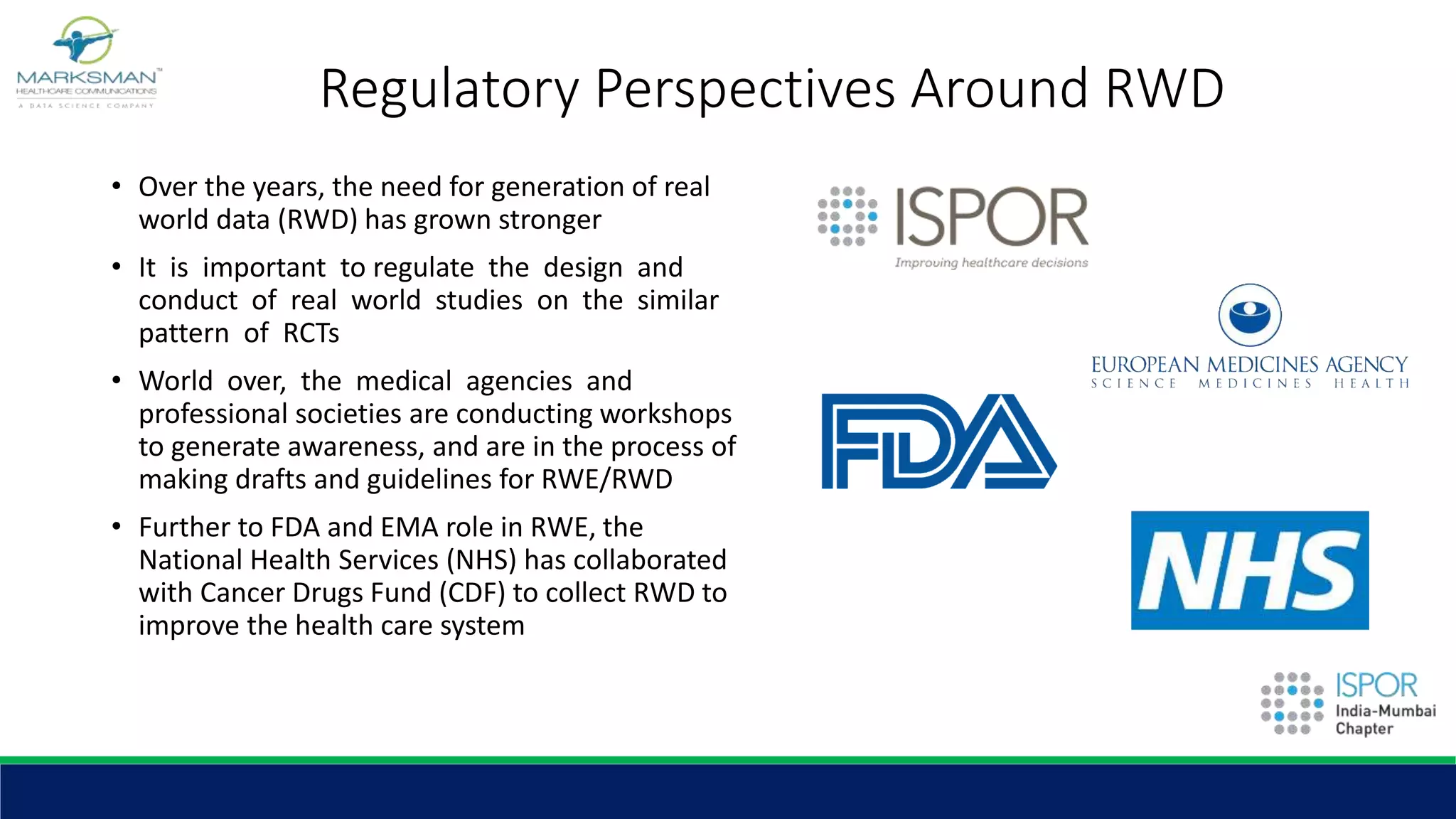 MARKSMAN™
HEALTHCARE COMMUNICATIONS
A DATA SCIENCE COMPANY

Regulatory Perspectives Around RWD

• Over the years, the need for generation of real world data (RWD) has grown stronger

• It is important to regulate the design and conduct of real world studies on the similar pattern of RCTs

• World over, the medical agencies and professional societies are conducting workshops to generate awareness, and are in the process of making drafts and guidelines for RWE/RWD

• Further to FDA and EMA role in RWE, the National Health Services (NHS) has collaborated with Cancer Drugs Fund (CDF) to collect RWD to improve the health care system

ISPOR
Improving healthcare decisions

EUROPEAN MEDICINES AGENCY
SCIENCE MEDICINES HEALTH

FDA

NHS

ISPOR
India-Mumbai Chapter